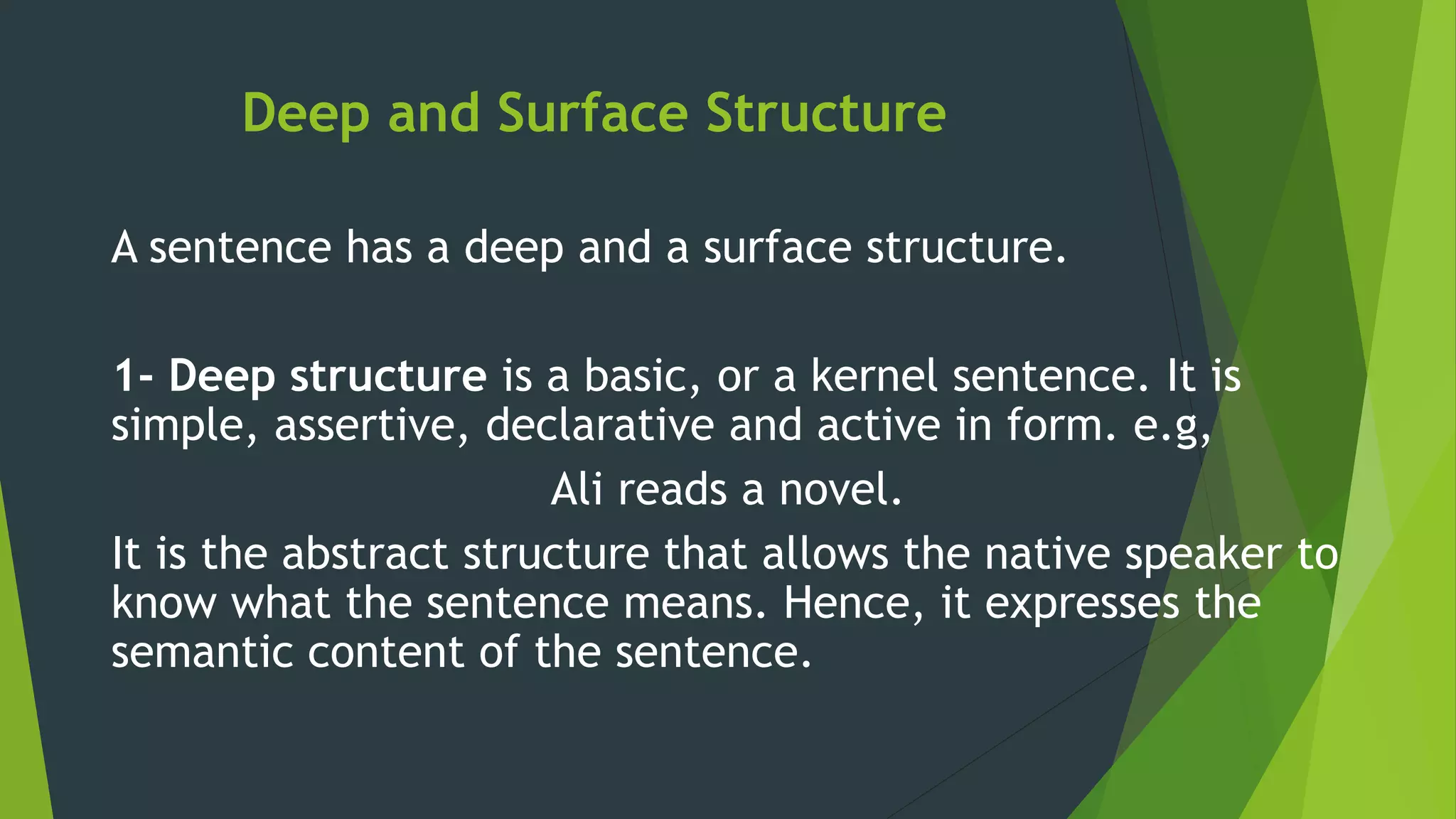 Deep and Surface Structure

A sentence has a deep and a surface structure.

1- Deep structure is a basic, or a kernel sentence. It is simple, assertive, declarative and active in form. e.g,

Ali reads a novel.

It is the abstract structure that allows the native speaker to know what the sentence means. Hence, it expresses the semantic content of the sentence.